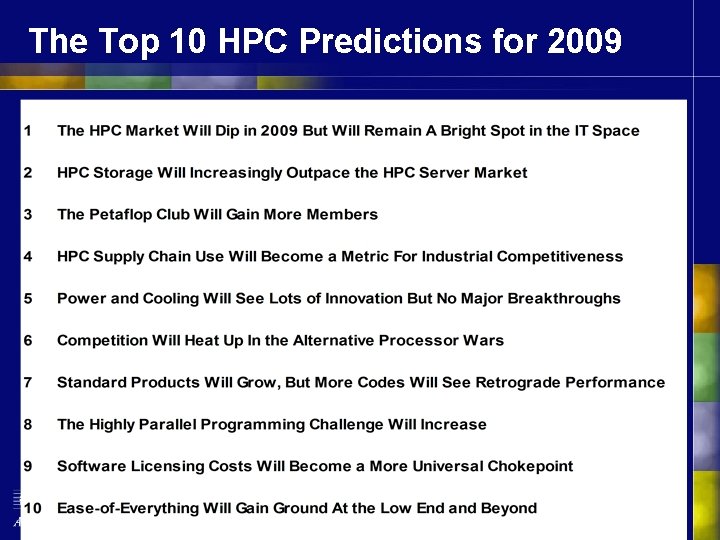 The Top 10 HPC Predictions for 2009

1 The HPC Market Will Dip in 2009 But Will Remain A Bright Spot in the IT Space

2 HPC Storage Will Increasingly Outpace the HPC Server Market

3 The Petaflop Club Will Gain More Members

4 HPC Supply Chain Use Will Become a Metric For Industrial Competitiveness

5 Power and Cooling Will See Lots of Innovation But No Major Breakthroughs

6 Competition Will Heat Up In the Alternative Processor Wars

7 Standard Products Will Grow, But More Codes Will See Retrograde Performance

8 The Highly Parallel Programming Challenge Will Increase

9 Software Licensing Costs Will Become a More Universal Chokepoint

10 Ease-of-Everything Will Gain Ground At the Low End and Beyond